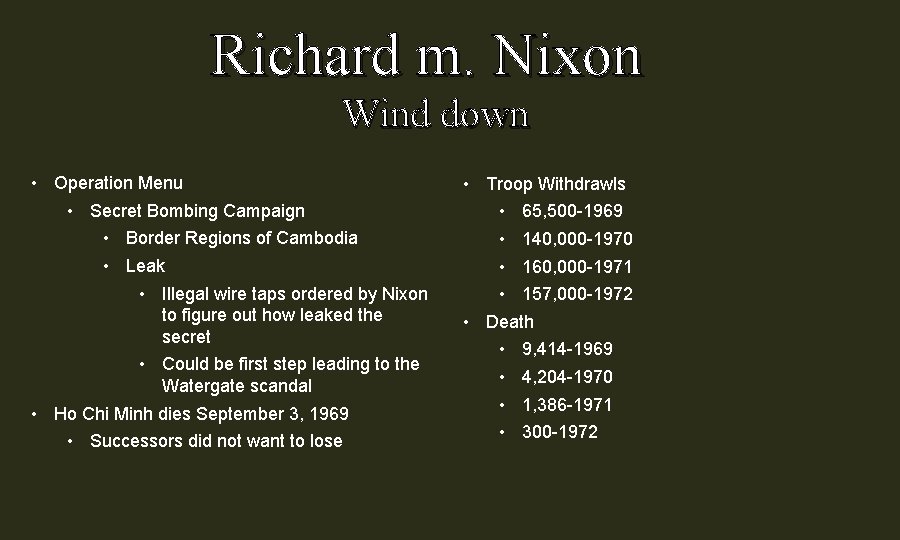 Richard m. Nixon
Wind down

• Operation Menu
• Secret Bombing Campaign
• Border Regions of Cambodia
• Leak
• Illegal wire taps ordered by Nixon to figure out how leaked the secret
• Could be first step leading to the Watergate scandal
• Ho Chi Minh dies September 3, 1969
• Successors did not want to lose

• Troop Withdrawls
• 65,500-1969
• 140,000-1970
• 160,000-1971
• 157,000-1972
• Death
• 9,414-1969
• 4,204-1970
• 1,386-1971
• 300-1972